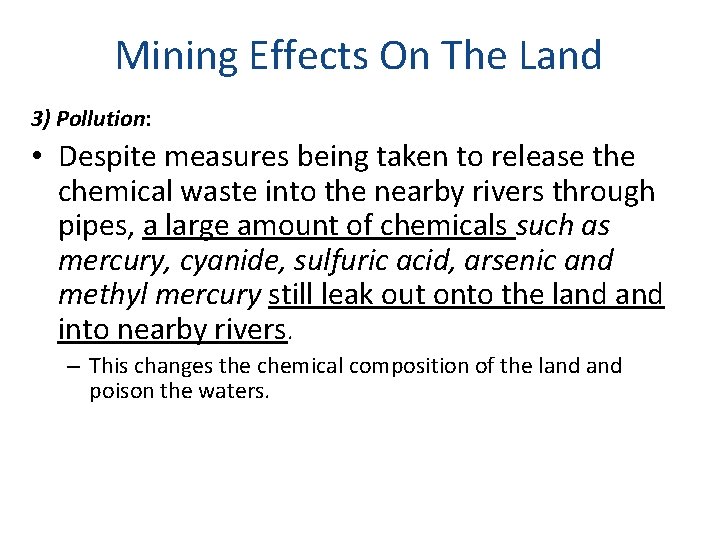 Mining Effects On The Land

3) Pollution:

• Despite measures being taken to release the chemical waste into the nearby rivers through pipes, a large amount of chemicals such as mercury, cyanide, sulfuric acid, arsenic and methyl mercury still leak out onto the land and into nearby rivers.

– This changes the chemical composition of the land and poison the waters.